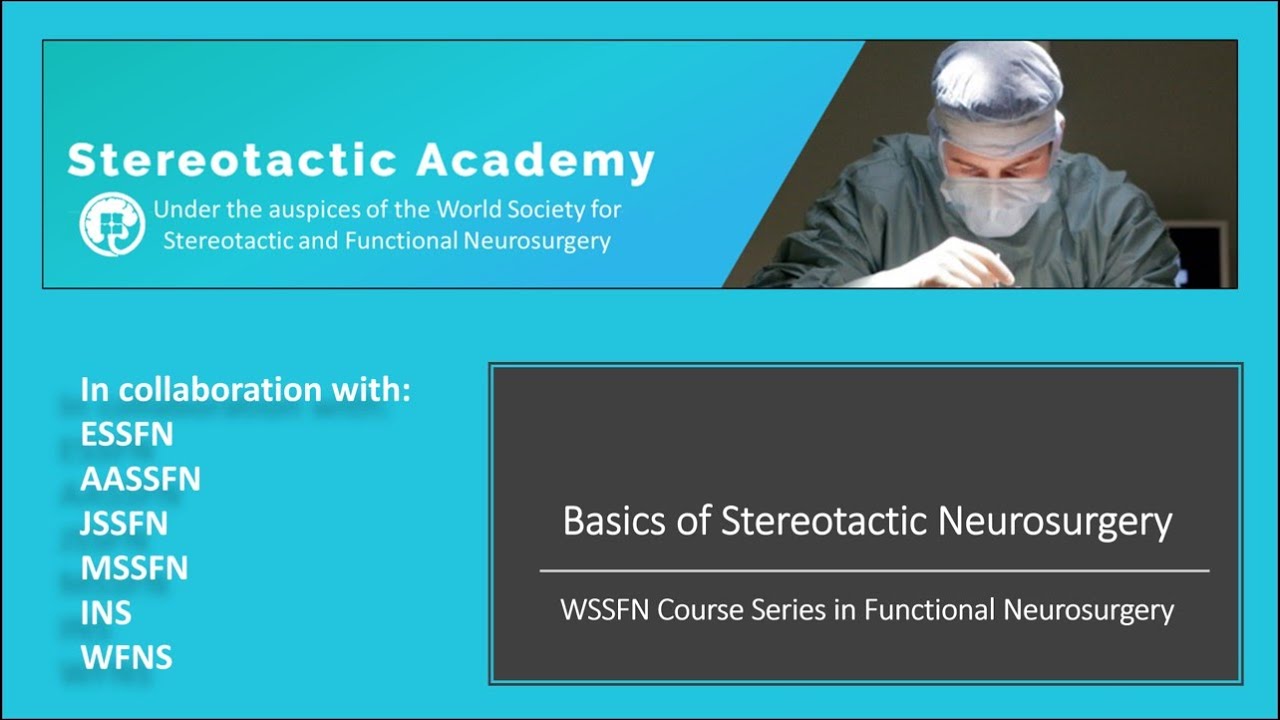 Stereotactic Academy
Under the auspices of the World Society for Stereotactic and Functional Neurosurgery

In collaboration with:
ESSFN
AASSFN
JSSFN
MSSFN
INS
WFNS

Basics of Stereotactic Neurosurgery

WSSFN Course Series in Functional Neurosurgery